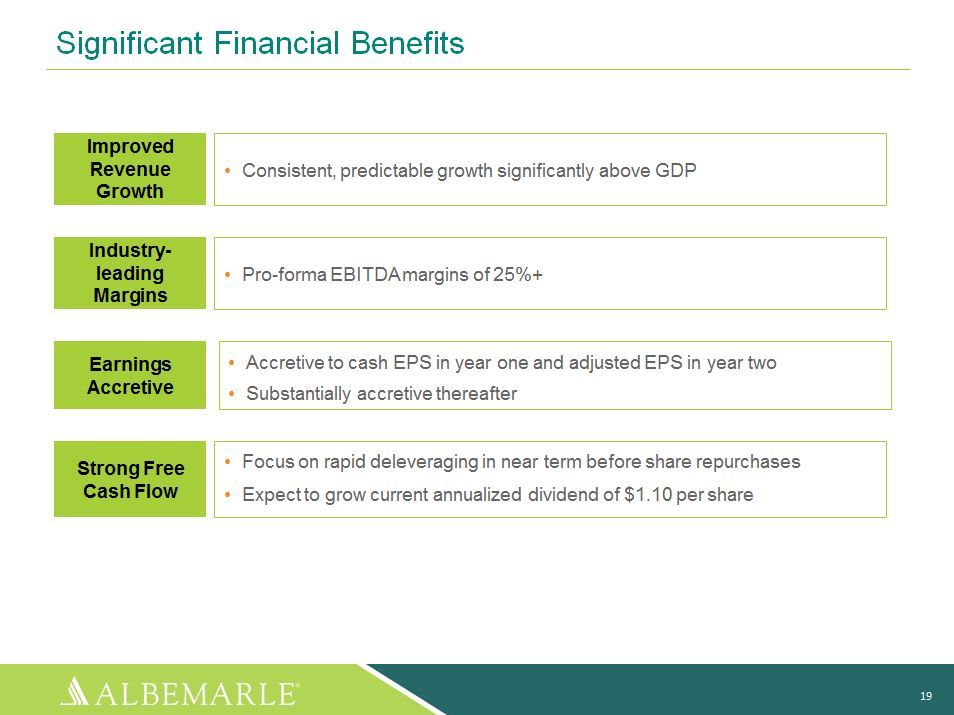 Significant Financial Benefits

Improved Revenue Growth

• Consistent, predictable growth significantly above GDP

Industry-leading Margins

• Pro-forma EBITDA margins of 25%+

Earnings Accretive

• Accretive to cash EPS in year one and adjusted EPS in year two
• Substantially accretive thereafter

Strong Free Cash Flow

• Focus on rapid deleveraging in near term before share repurchases
• Expect to grow current annualized dividend of $1.10 per share

ALBEMARLE®

19